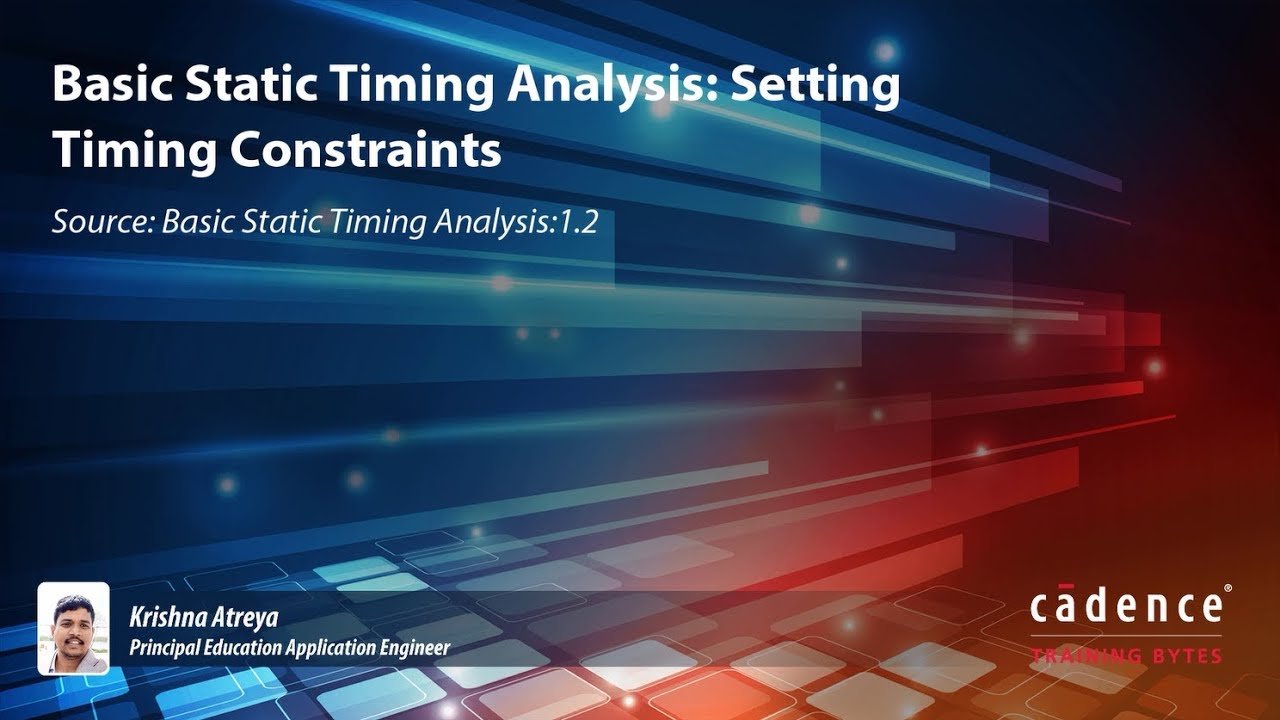 Basic Static Timing Analysis: Setting Timing Constraints

Source: Basic Static Timing Analysis:1.2

Krishna Atreya
Principal Education Application Engineer

cādence®
TRAINING BYTES